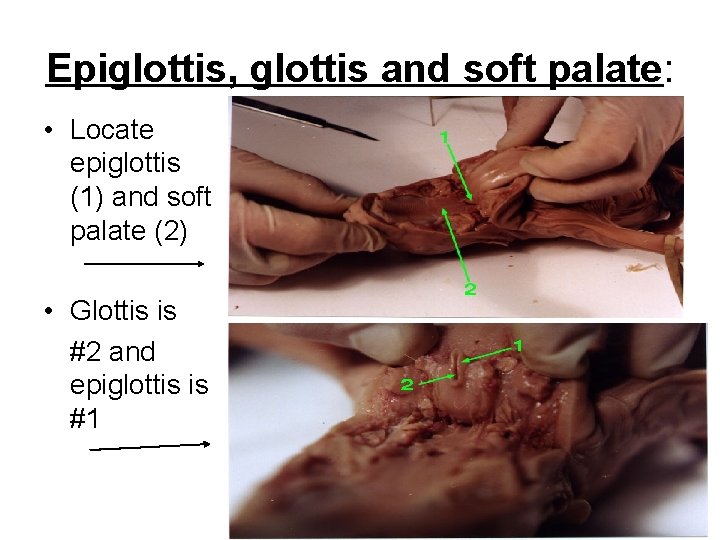 Epiglottis, glottis and soft palate:

• Locate epiglottis (1) and soft palate (2)

1

2

• Glottis is #2 and epiglottis is #1

1

2